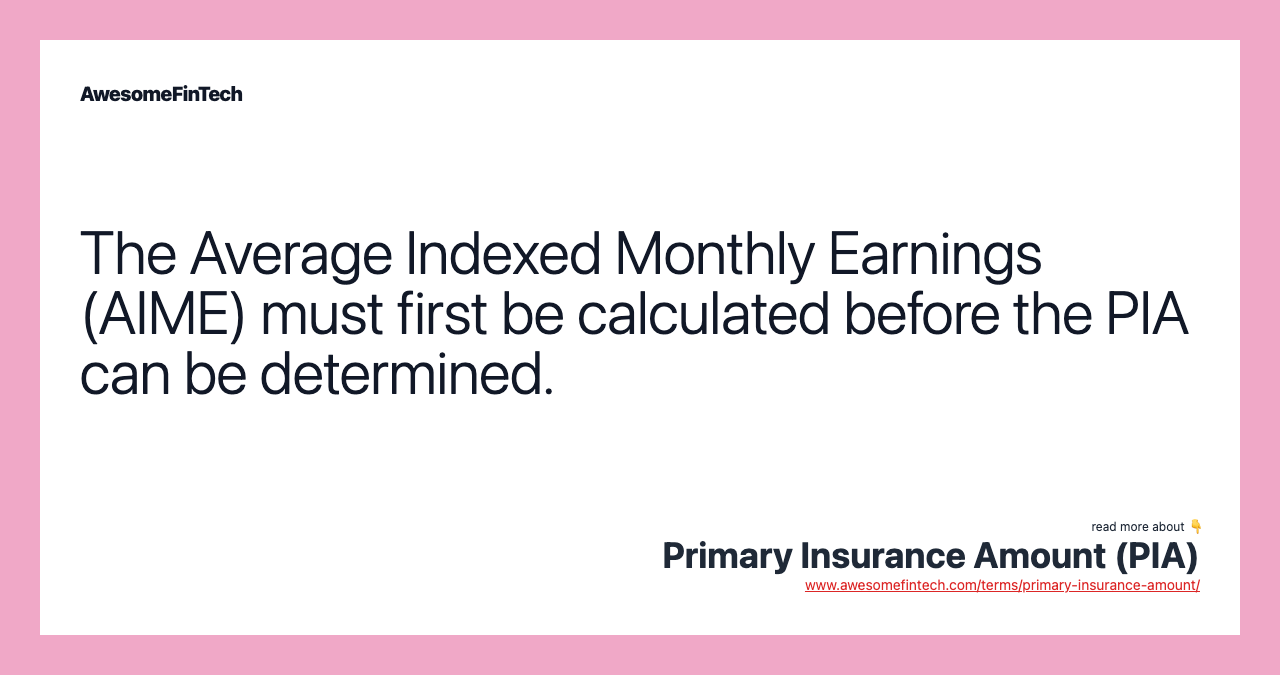 AwesomeFinTech

The Average Indexed Monthly Earnings (AIME) must first be calculated before the PIA can be determined.

read more about 👇
Primary Insurance Amount (PIA)
www.awesomefintech.com/terms/primary-insurance-amount/